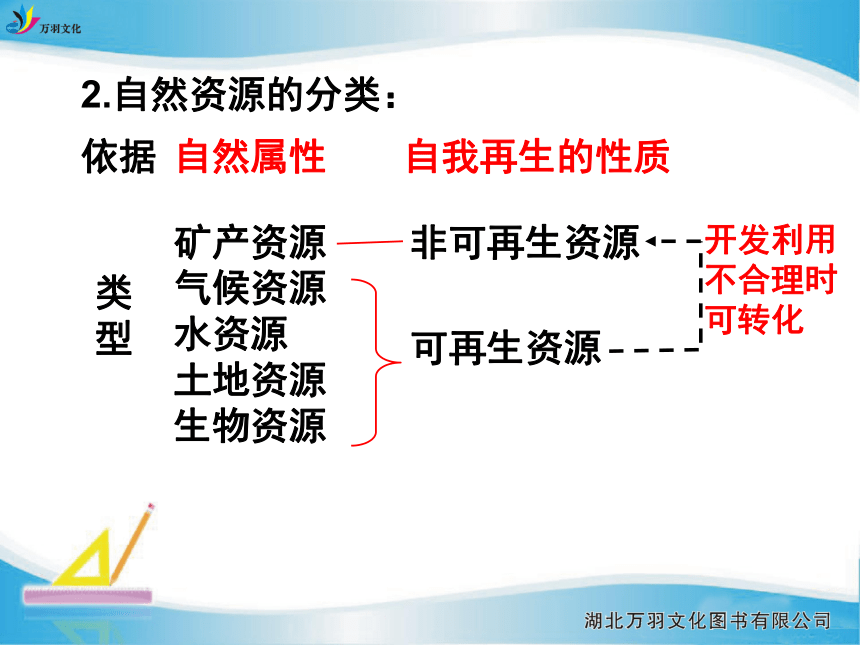 万羽文化

2.自然资源的分类：

依据 自然属性 自我再生的性质

类型

矿产资源
气候资源
水资源
土地资源
生物资源

非可再生资源

可再生资源

开发利用不合理时可转化

湖北万羽文化图书有限公司